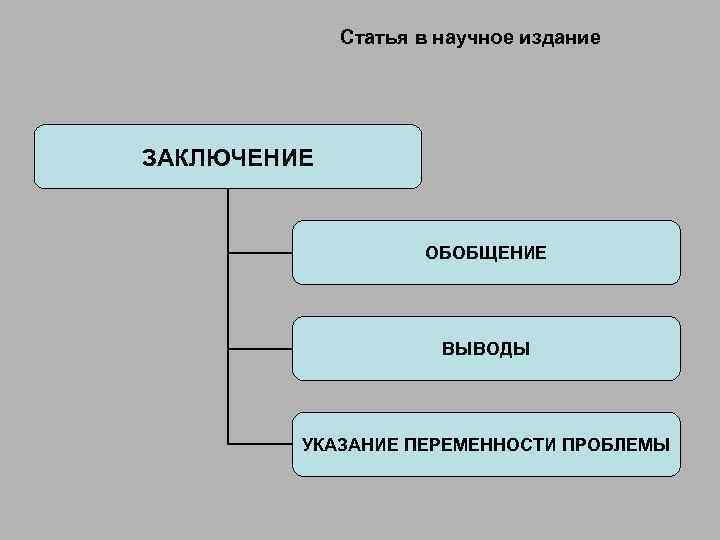 Статья в научное издание

ЗАКЛЮЧЕНИЕ

ОБОБЩЕНИЕ

ВЫВОДЫ

УКАЗАНИЕ ПЕРЕМЕННОСТИ ПРОБЛЕМЫ